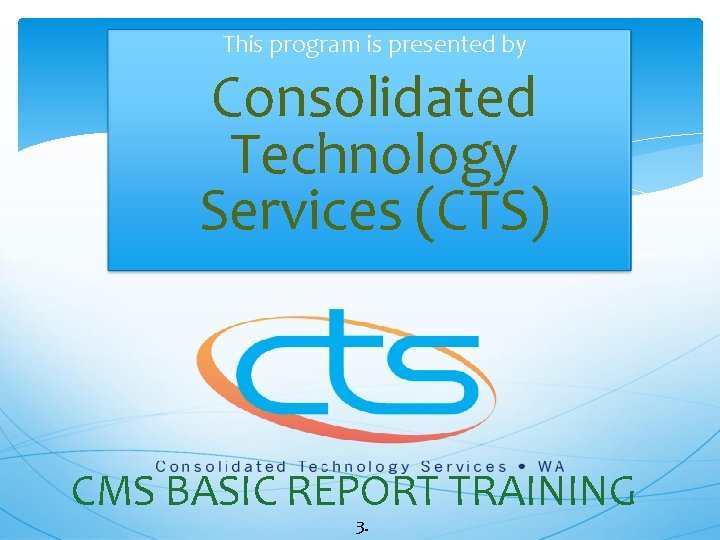 This program is presented by

Consolidated Technology Services (CTS)

cts

Consolidated Technology Services • WA

CMS BASIC REPORT TRAINING

3-